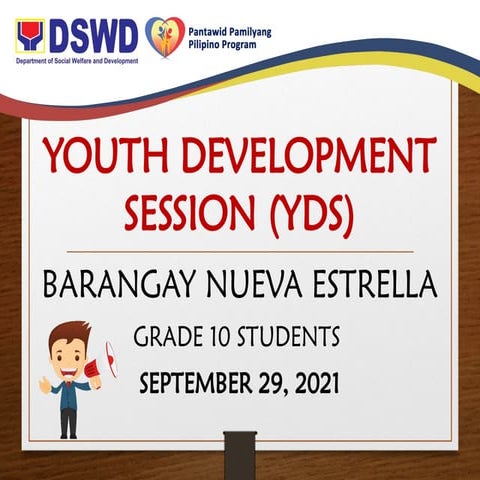 DSWD
Department of Social Welfare and Development

Pantawid Pamilyang Pilipino Program

YOUTH DEVELOPMENT SESSION (YDS)

BARANGAY NUEVA ESTRELLA

GRADE 10 STUDENTS

SEPTEMBER 29, 2021